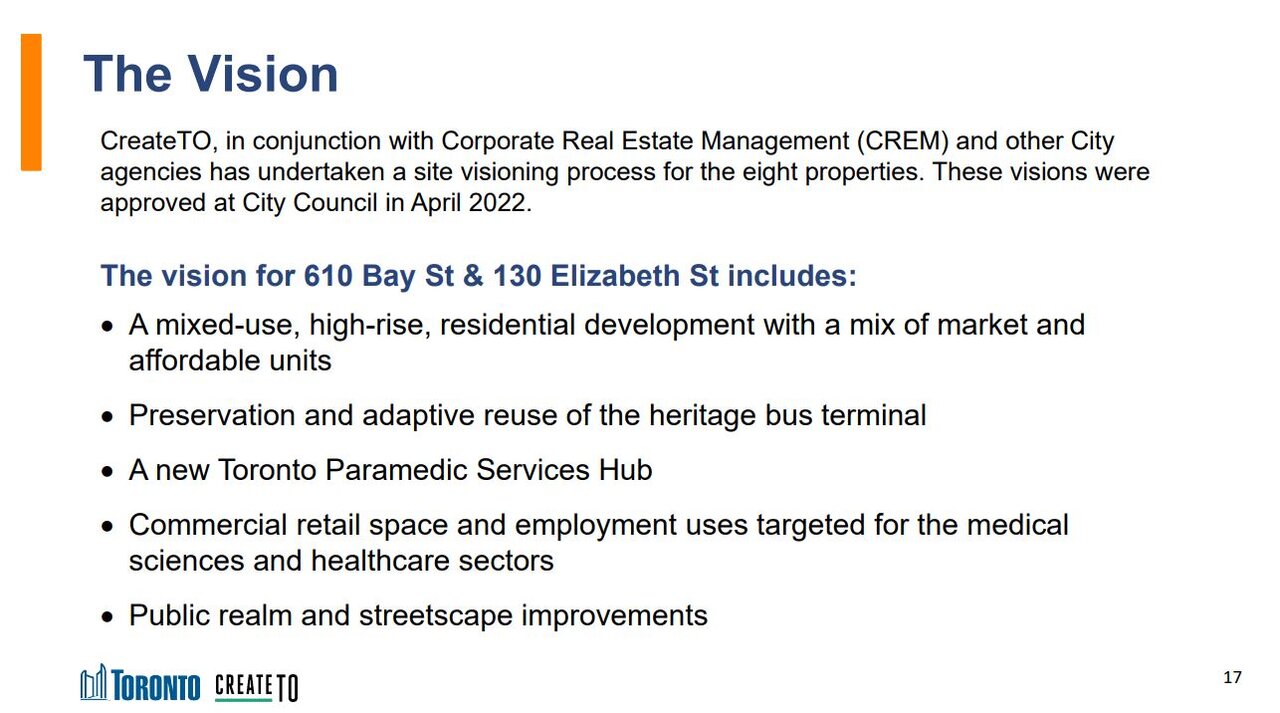 The Vision

CreateTO, in conjunction with Corporate Real Estate Management (CREM) and other City agencies has undertaken a site visioning process for the eight properties. These visions were approved at City Council in April 2022.

The vision for 610 Bay St & 130 Elizabeth St includes:

• A mixed-use, high-rise, residential development with a mix of market and affordable units

• Preservation and adaptive reuse of the heritage bus terminal

• A new Toronto Paramedic Services Hub

• Commercial retail space and employment uses targeted for the medical sciences and healthcare sectors

• Public realm and streetscape improvements

TORONTO CREATE TO

17